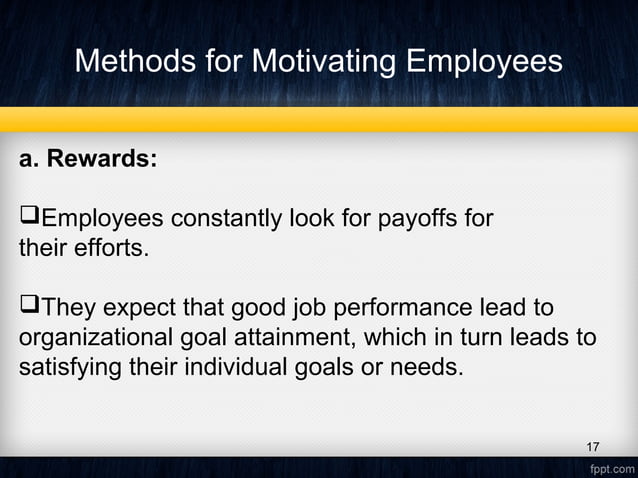 Methods for Motivating Employees

a. Rewards:

❑Employees constantly look for payoffs for their efforts.

❑They expect that good job performance lead to organizational goal attainment, which in turn leads to satisfying their individual goals or needs.

17

fppt.com